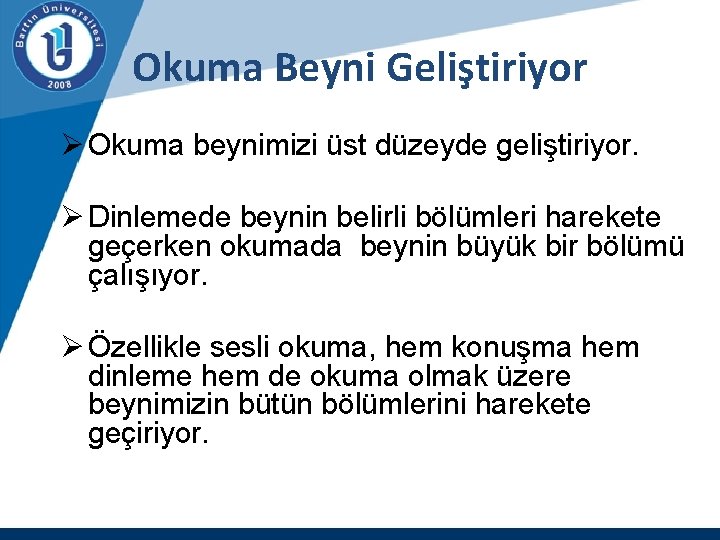 Bartın Üniversitesi
2008

Okuma Beyni Geliştiriyor

➢ Okuma beynimizi üst düzeyde geliştiriyor.

➢ Dinlemede beynin belirli bölümleri harekete geçerken okumada beynin büyük bir bölümü çalışıyor.

➢ Özellikle sesli okuma, hem konuşma hem dinleme hem de okuma olmak üzere beynimizin bütün bölümlerini harekete geçiriyor.